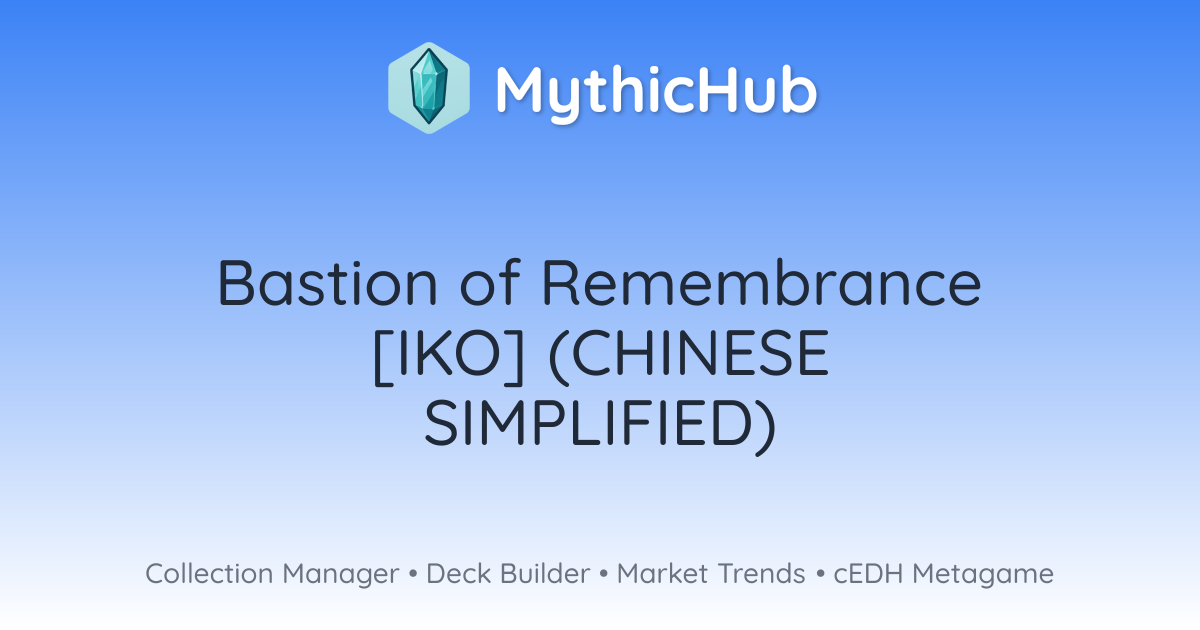 MythicHub

Bastion of Remembrance [IKO] (CHINESE SIMPLIFIED)

Collection Manager • Deck Builder • Market Trends • cEDH Metagame